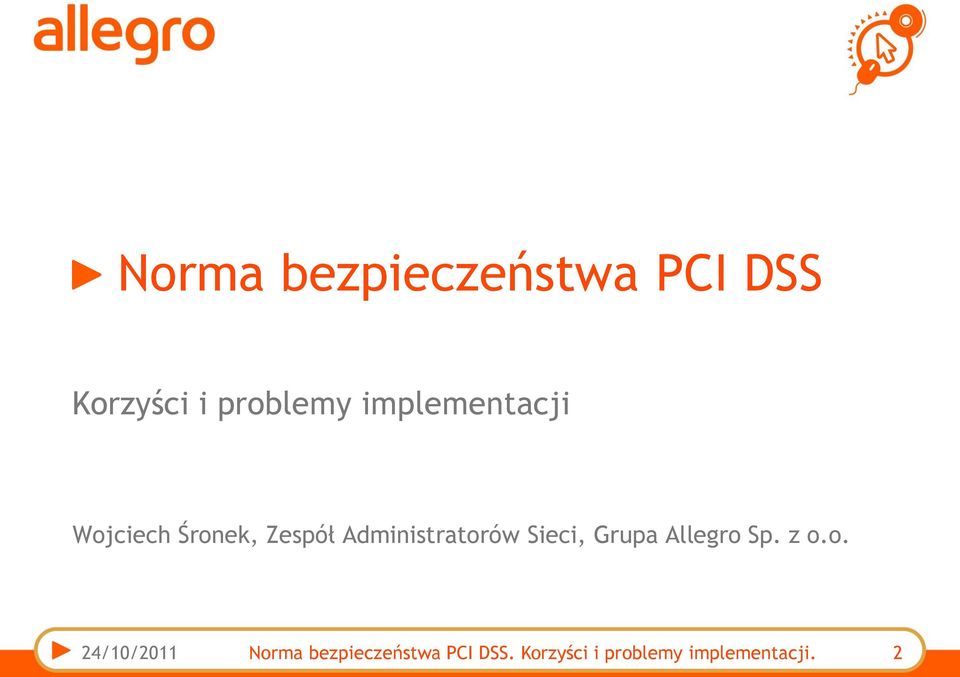 allegro

Norma bezpieczeństwa PCI DSS

Korzyści i problemy implementacji

Wojciech Śronek, Zespół Administratorów Sieci, Grupa Allegro Sp. z o.o.

24/10/2011 Norma bezpieczeństwa PCI DSS. Korzyści i problemy implementacji. 2